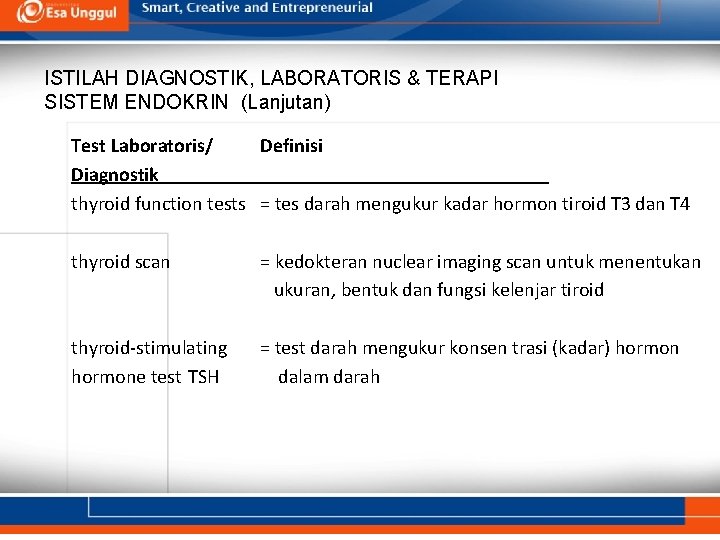 Esa Unggul

Smart, Creative and Entrepreneurial

ISTILAH DIAGNOSTIK, LABORATORIS & TERAPI
SISTEM ENDOKRIN (Lanjutan)

| Test Laboratoris/ Diagnostik | Definisi |
|---|---|
| thyroid function tests | = tes darah mengukur kadar hormon tiroid T3 dan T4 |
| thyroid scan | = kedokteran nuclear imaging scan untuk menentukan ukuran, bentuk dan fungsi kelenjar tiroid |
| thyroid-stimulating hormone test TSH | = test darah mengukur konsen trasi (kadar) hormon dalam darah |